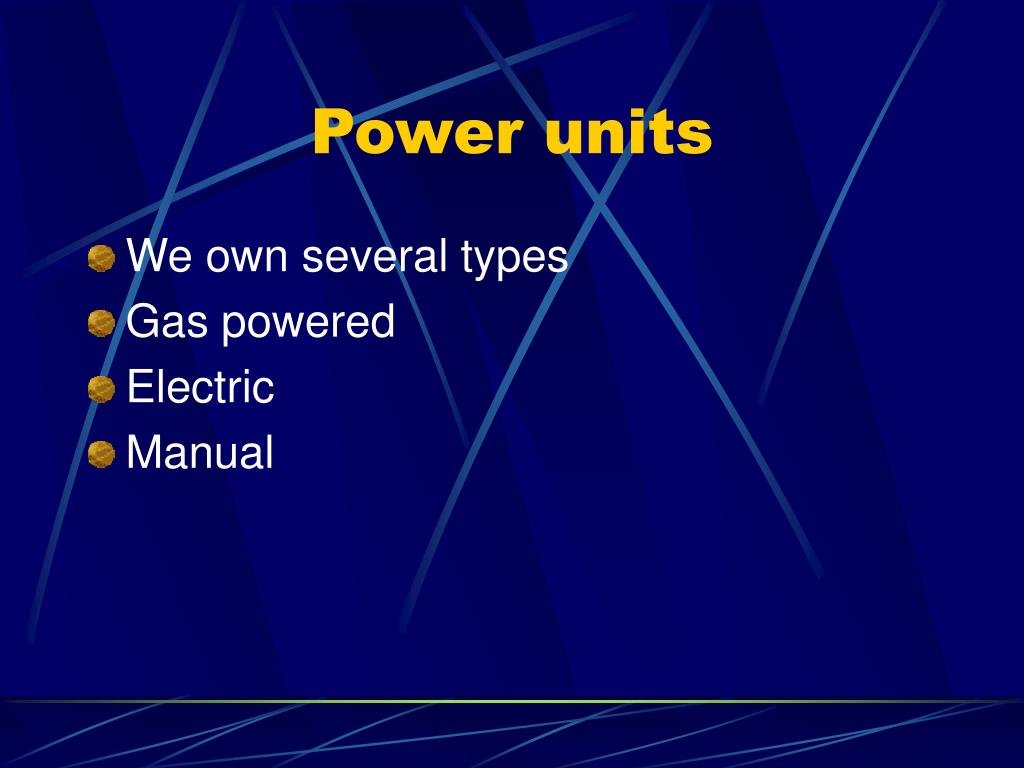 Power units

We own several types
Gas powered
Electric
Manual